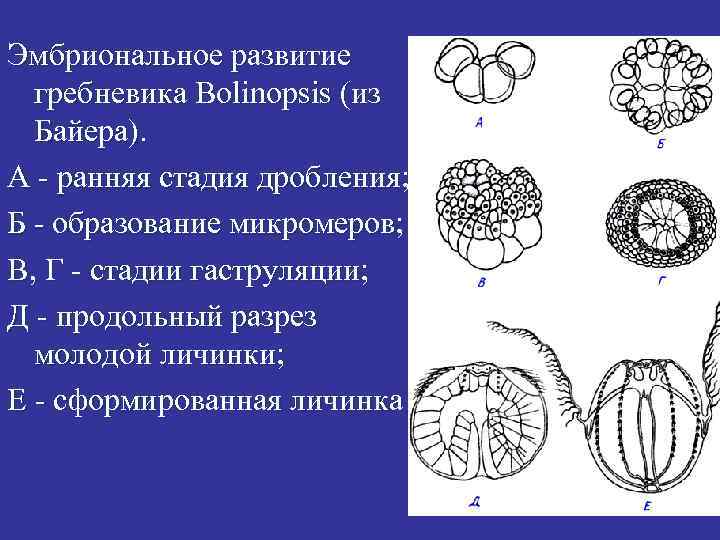 Эмбриональное развитие гребневика Bolinopsis (из Байера).

А - ранняя стадия дробления;

Б - образование микромеров;

В, Г - стадии гаструляции;

Д - продольный разрез молодой личинки;

Е - сформированная личинка

А

Б

В

Г

Д

Е